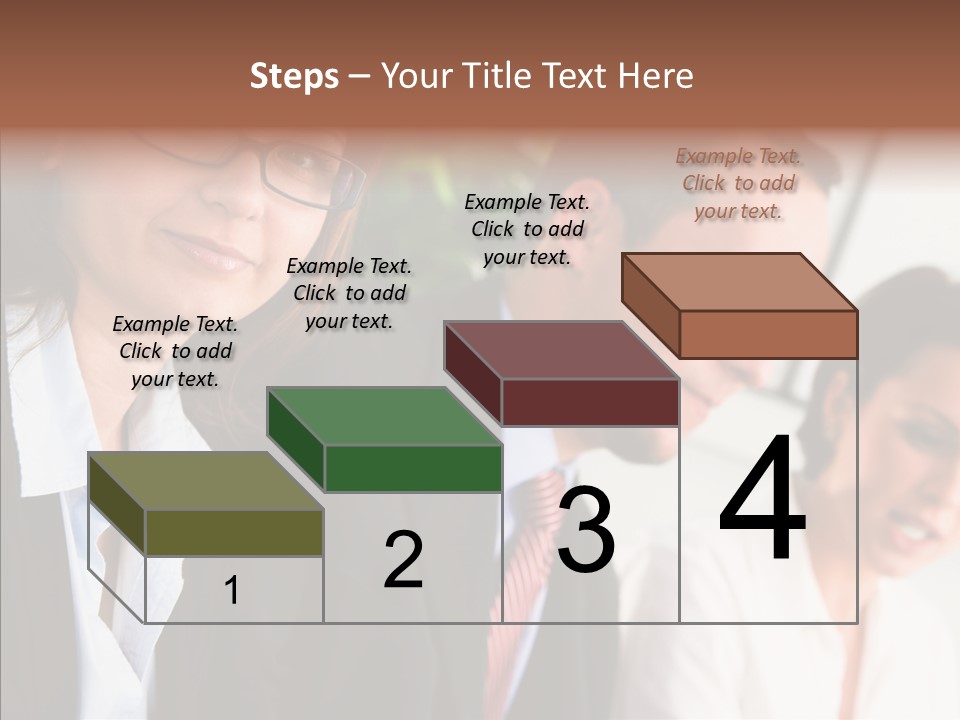 Steps – Your Title Text Here

Example Text. Click to add your text.

Example Text. Click to add your text.

Example Text. Click to add your text.

Example Text. Click to add your text.

1

2

3

4